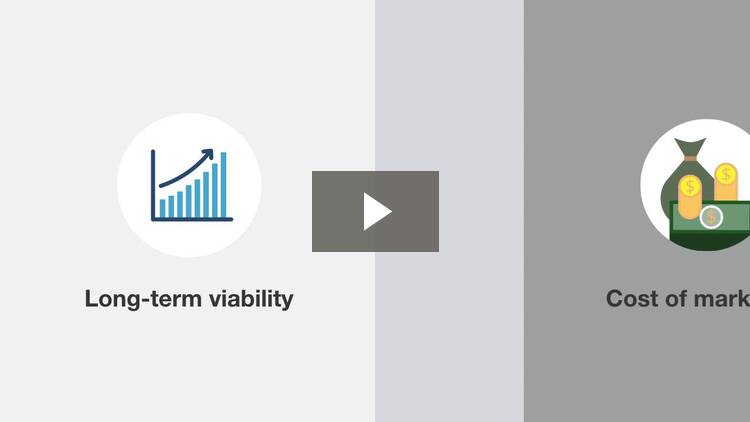 Long-term viability

Cost of mark